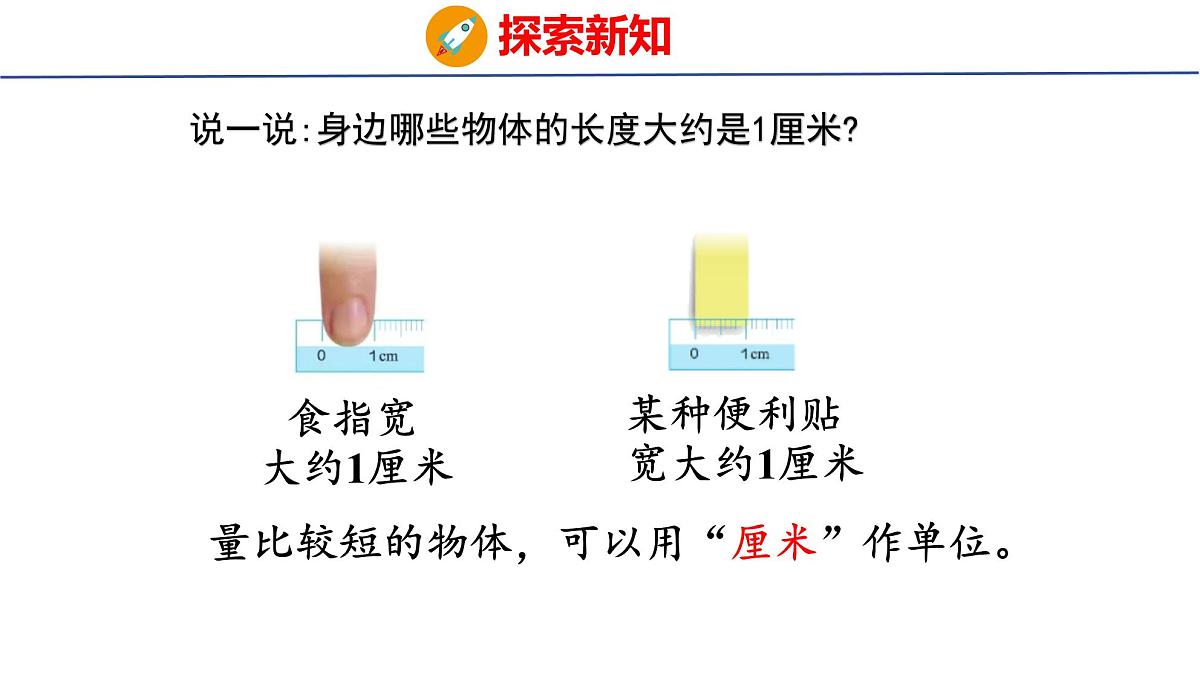 探索新知

说一说:身边哪些物体的长度大约是1厘米?

0 1cm

食指宽
大约1厘米

0 1cm

某种便利贴
宽大约1厘米

量比较短的物体，可以用“厘米”作单位。